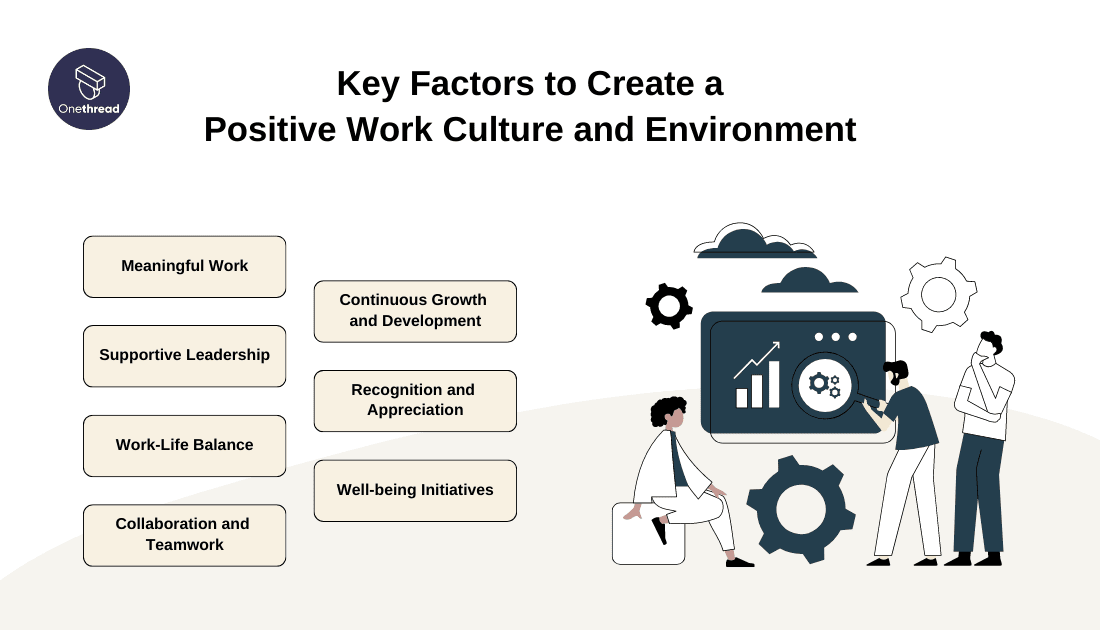 Onethread

Key Factors to Create a Positive Work Culture and Environment

Meaningful Work

Supportive Leadership

Work-Life Balance

Collaboration and Teamwork

Continuous Growth and Development

Recognition and Appreciation

Well-being Initiatives